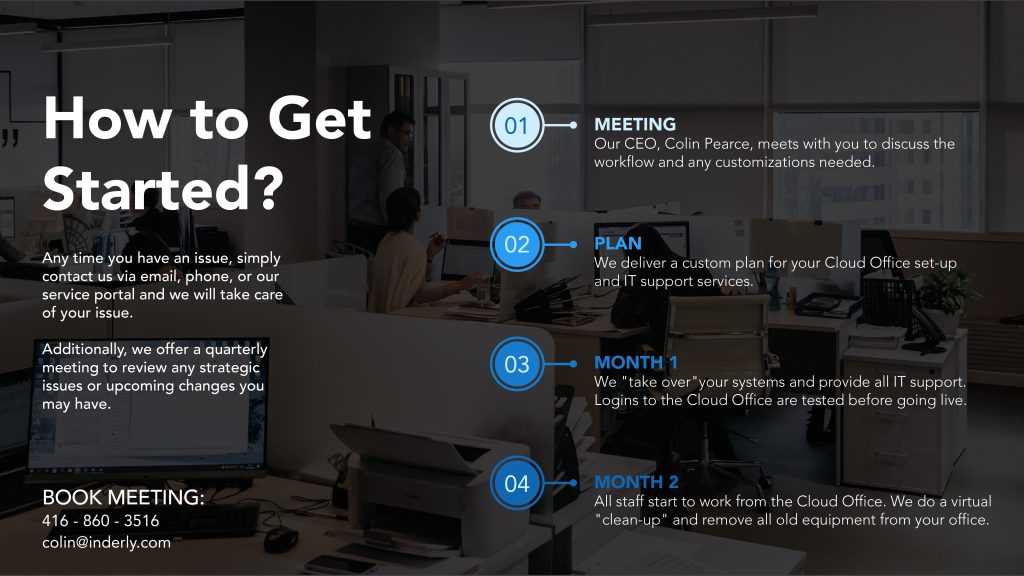 How to Get Started?

Any time you have an issue, simply contact us via email, phone, or our service portal and we will take care of your issue.

Additionally, we offer a quarterly meeting to review any strategic issues or upcoming changes you may have.

BOOK MEETING:
416 - 860 - 3516
colin@inderly.com

01
MEETING
Our CEO, Colin Pearce, meets with you to discuss the workflow and any customizations needed.

02
PLAN
We deliver a custom plan for your Cloud Office set-up and IT support services.

03
MONTH 1
We "take over"your systems and provide all IT support. Logins to the Cloud Office are tested before going live.

04
MONTH 2
All staff start to work from the Cloud Office. We do a virtual "clean-up" and remove all old equipment from your office.